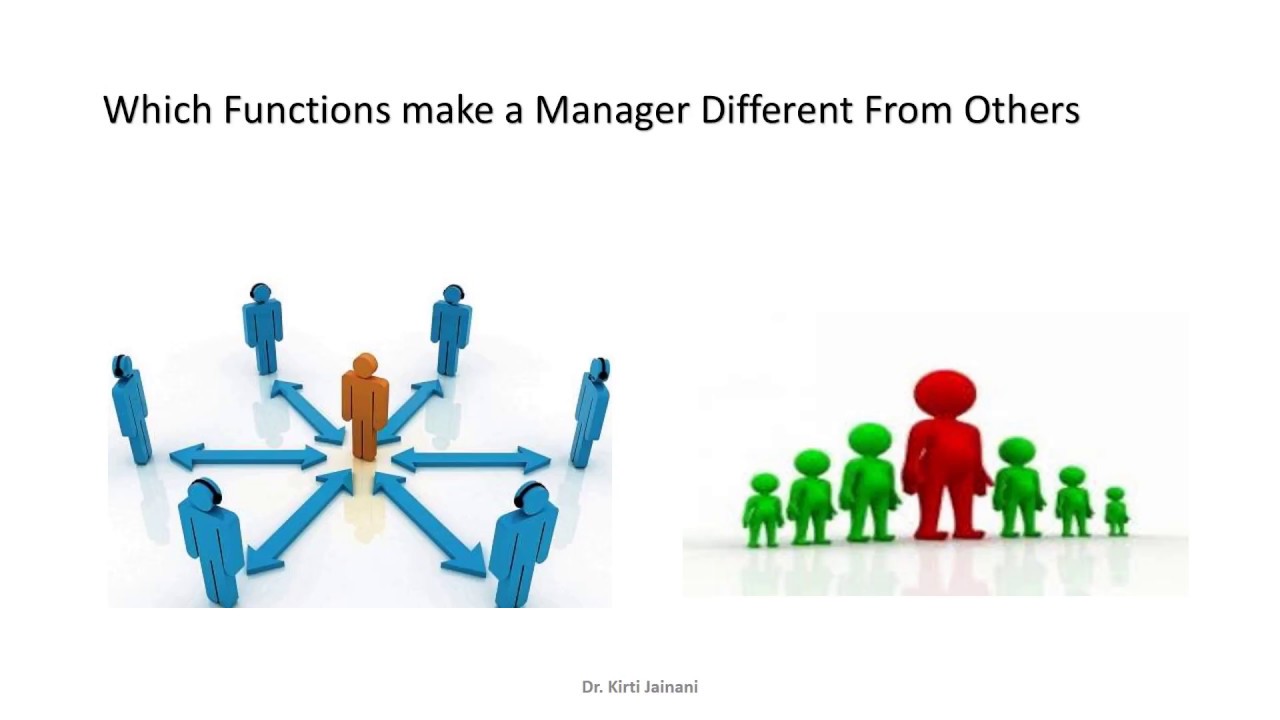 Which Functions make a Manager Different From Others

Dr. Kirti Jainani